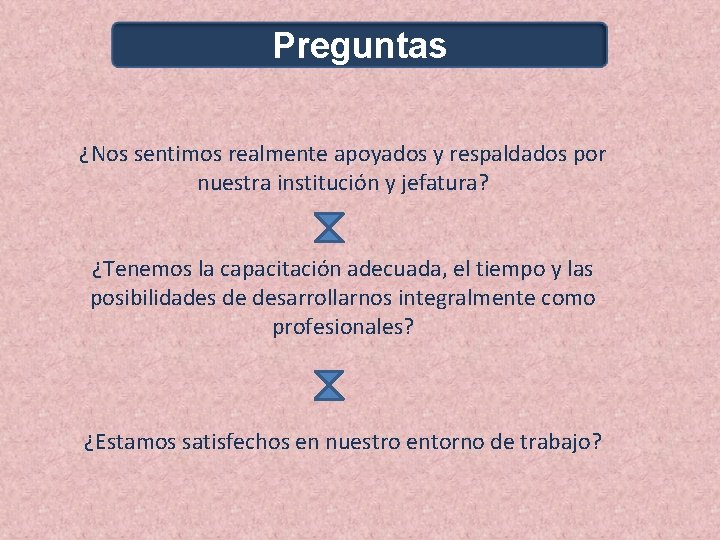 Preguntas

¿Nos sentimos realmente apoyados y respaldados por nuestra institución y jefatura?

¿Tenemos la capacitación adecuada, el tiempo y las posibilidades de desarrollarnos integralmente como profesionales?

¿Estamos satisfechos en nuestro entorno de trabajo?